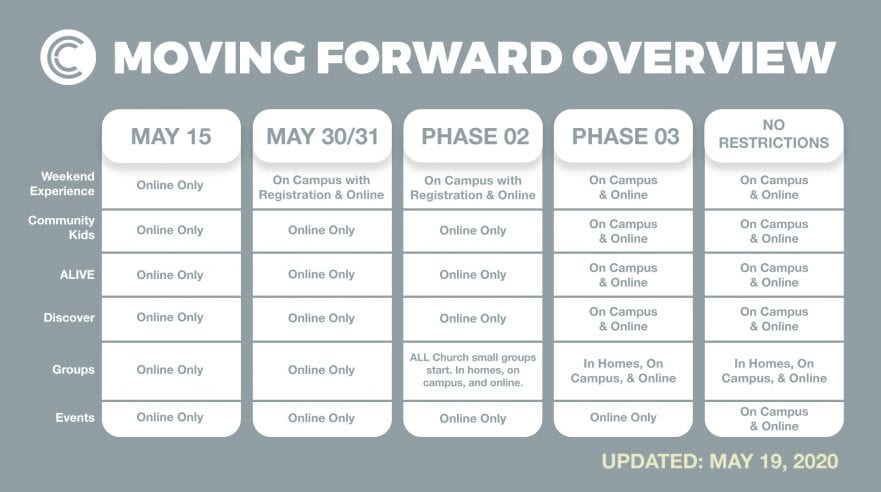 MOVING FORWARD OVERVIEW

| | MAY 15 | MAY 30/31 | PHASE 02 | PHASE 03 | NO RESTRICTIONS |
|---|---|---|---|---|---|
| Weekend Experience | Online Only | On Campus with Registration & Online | On Campus with Registration & Online | On Campus & Online | On Campus & Online |
| Community Kids | Online Only | Online Only | Online Only | On Campus & Online | On Campus & Online |
| ALIVE | Online Only | Online Only | Online Only | On Campus & Online | On Campus & Online |
| Discover | Online Only | Online Only | Online Only | On Campus & Online | On Campus & Online |
| Groups | Online Only | Online Only | ALL Church small groups start. In homes, on campus, and online. | In Homes, On Campus, & Online | In Homes, On Campus, & Online |
| Events | Online Only | Online Only | Online Only | Online Only | On Campus & Online |

UPDATED: MAY 19, 2020